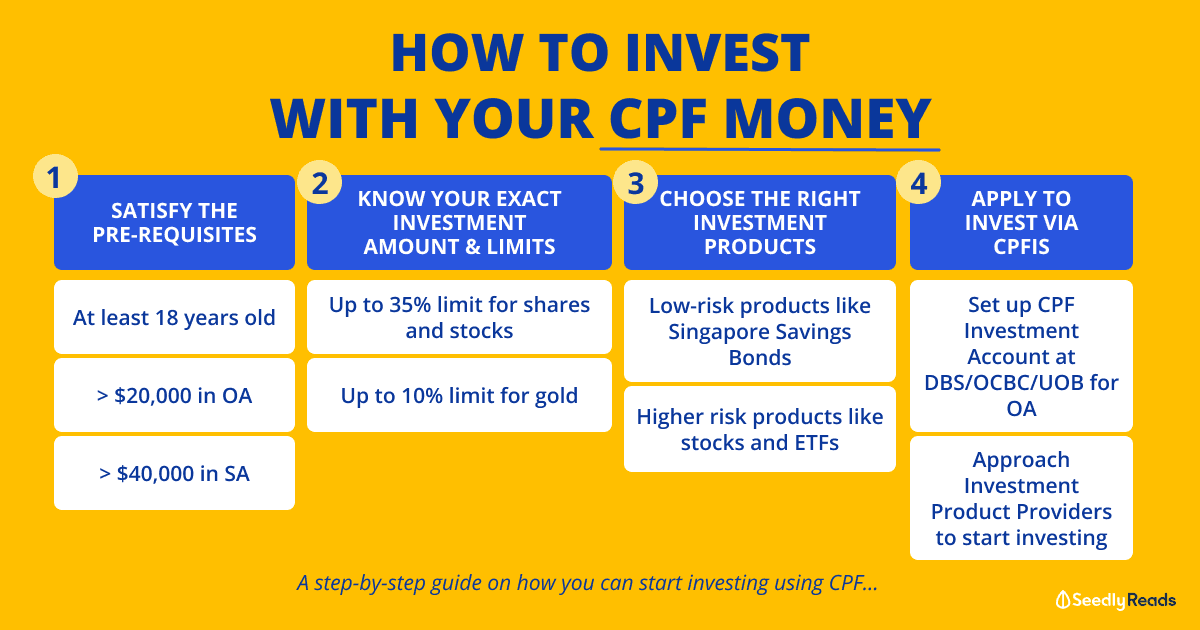 HOW TO INVEST WITH YOUR CPF MONEY

1
SATISFY THE PRE-REQUISITES

At least 18 years old

> $20,000 in OA

> $40,000 in SA

2
KNOW YOUR EXACT INVESTMENT AMOUNT & LIMITS

Up to 35% limit for shares and stocks

Up to 10% limit for gold

3
CHOOSE THE RIGHT INVESTMENT PRODUCTS

Low-risk products like Singapore Savings Bonds

Higher risk products like stocks and ETFs

4
APPLY TO INVEST VIA CPFIS

Set up CPF Investment Account at DBS/OCBC/UOB for OA

Approach Investment Product Providers to start investing

A step-by-step guide on how you can start investing using CPF...

Seedly Reads